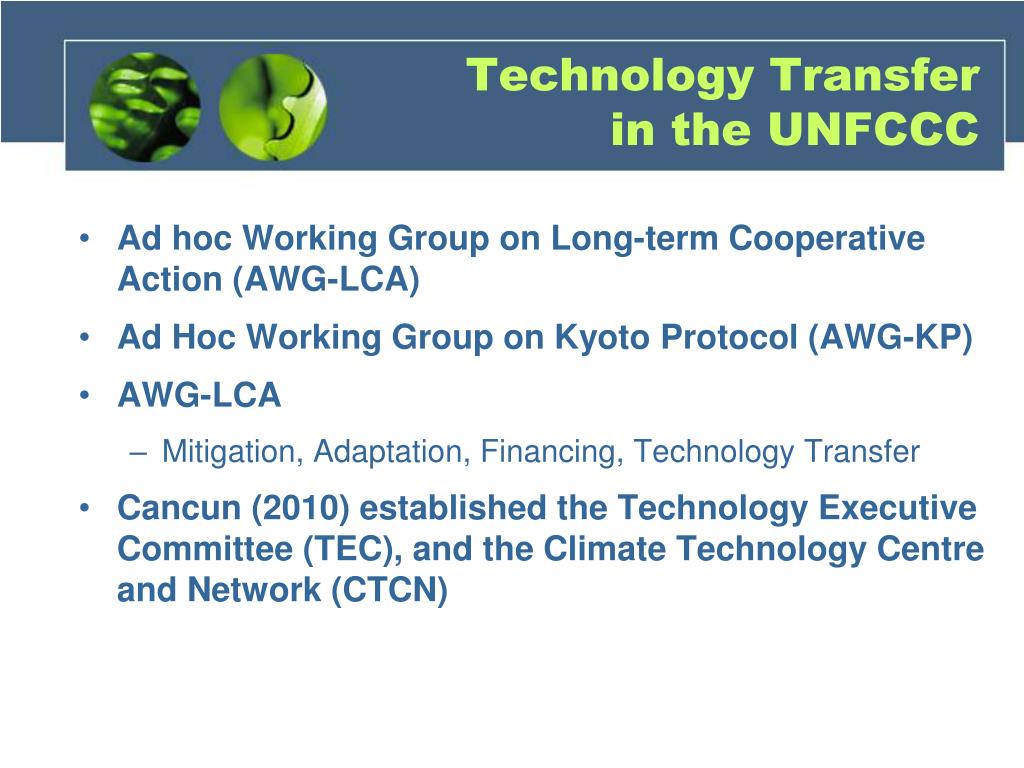 Technology Transfer in the UNFCCC

• Ad hoc Working Group on Long-term Cooperative Action (AWG-LCA)
• Ad Hoc Working Group on Kyoto Protocol (AWG-KP)
• AWG-LCA
– Mitigation, Adaptation, Financing, Technology Transfer
• Cancun (2010) established the Technology Executive Committee (TEC), and the Climate Technology Centre and Network (CTCN)